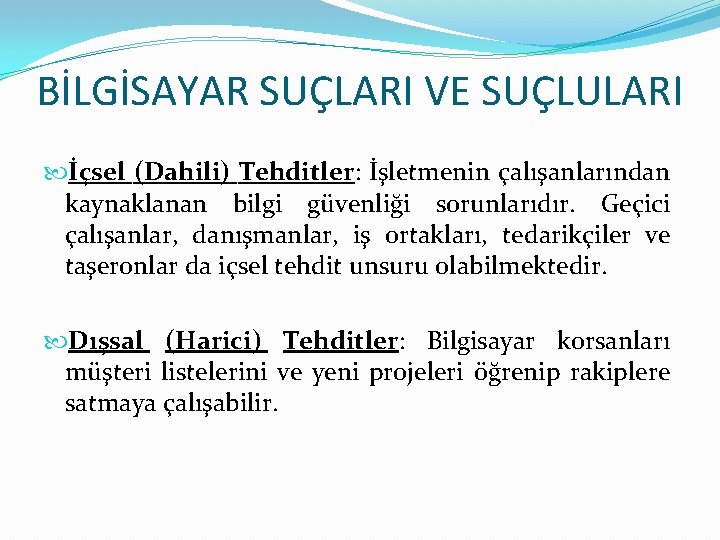 BİLGİSAYAR SUÇLARI VE SUÇLULARI

İçsel (Dahili) Tehditler: İşletmenin çalışanlarından kaynaklanan bilgi güvenliği sorunlarıdır. Geçici çalışanlar, danışmanlar, iş ortakları, tedarikçiler ve taşeronlar da içsel tehdit unsuru olabilmektedir.

Dışsal (Harici) Tehditler: Bilgisayar korsanları müşteri listelerini ve yeni projeleri öğrenip rakiplere satmaya çalışabilir.